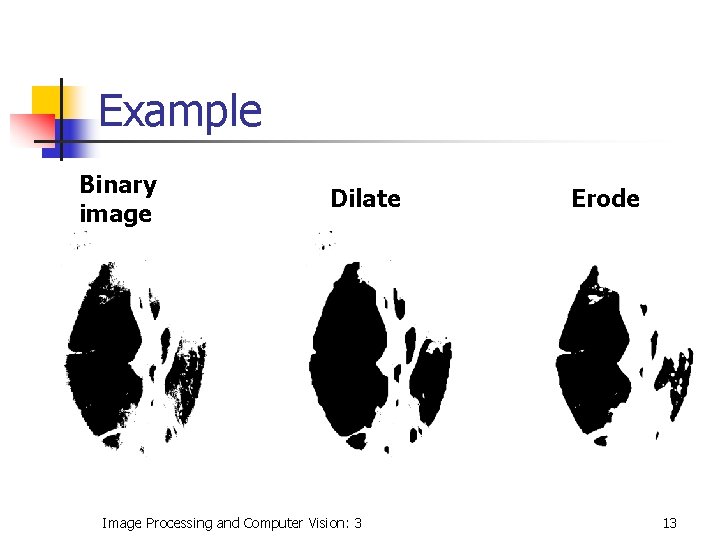 Example

Binary image

Dilate

Erode

Image Processing and Computer Vision: 3

13